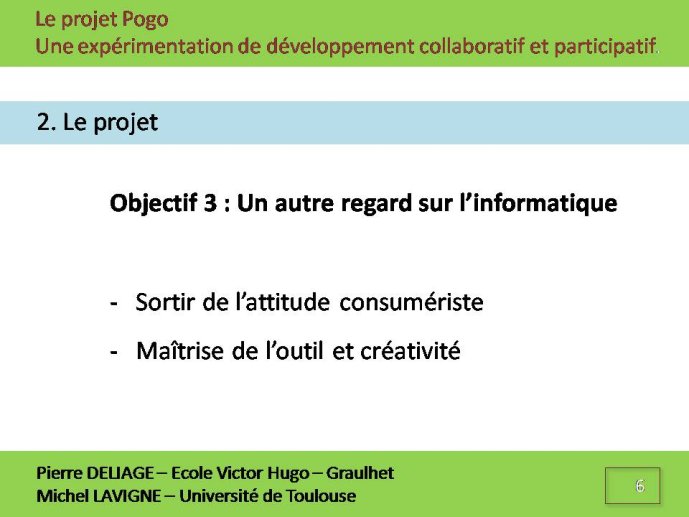 Le projet Pogo
Une expérimentation de développement collaboratif et participatif.

2. Le projet

Objectif 3 : Un autre regard sur l'informatique

- Sortir de l'attitude consumériste
- Maîtrise de l'outil et créativité

Pierre DELIAGE – Ecole Victor Hugo – Graulhet
Michel LAVIGNE – Université de Toulouse

6